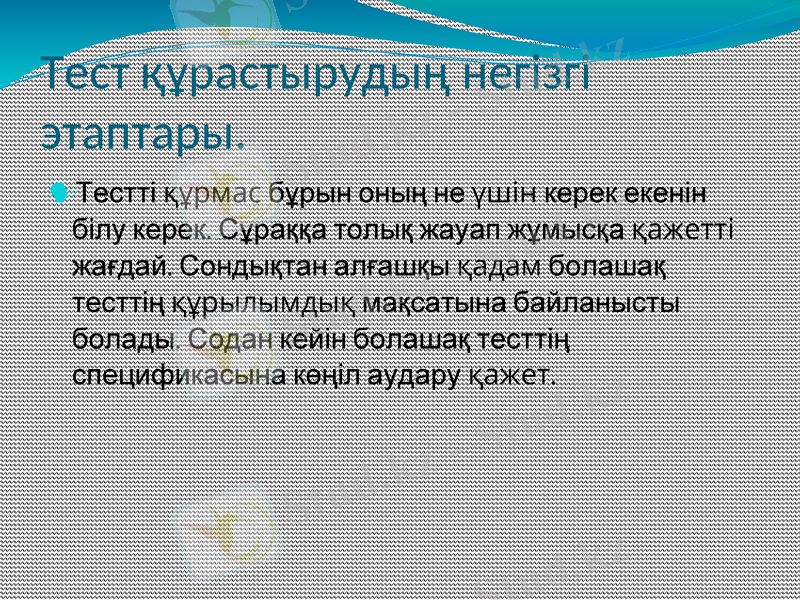 Тест құрастырудың негізгі этаптары.

Тестті құрмас бұрын оның не үшін керек екенін білу керек. Сұраққа толық жауап жұмысқа қажетті жағдай. Сондықтан алғашқы қадам болашақ тесттің құрылымдық мақсатына байланысты болады. Содан кейін болашақ тесттің спецификасына көңіл аудару қажет.